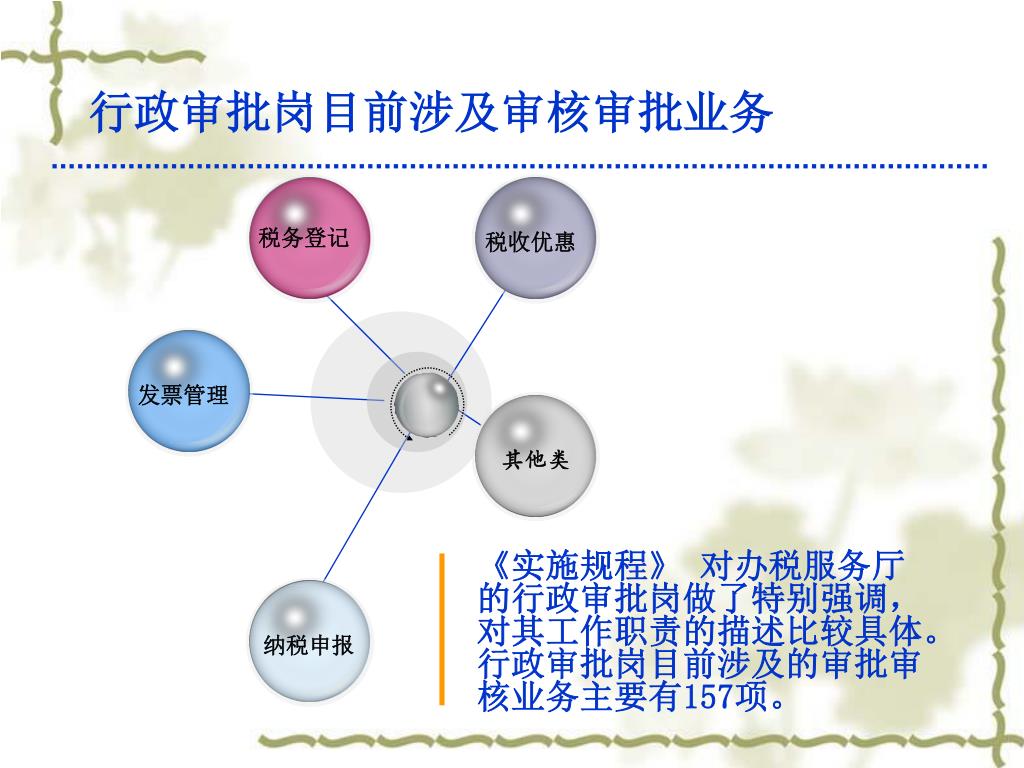 行政审批岗目前涉及审核审批业务

税务登记

税收优惠

发票管理

其他类

纳税申报

《实施规程》 对办税服务厅的行政审批岗做了特别强调，对其工作职责的描述比较具体。行政审批岗目前涉及的审批审核业务主要有157项。